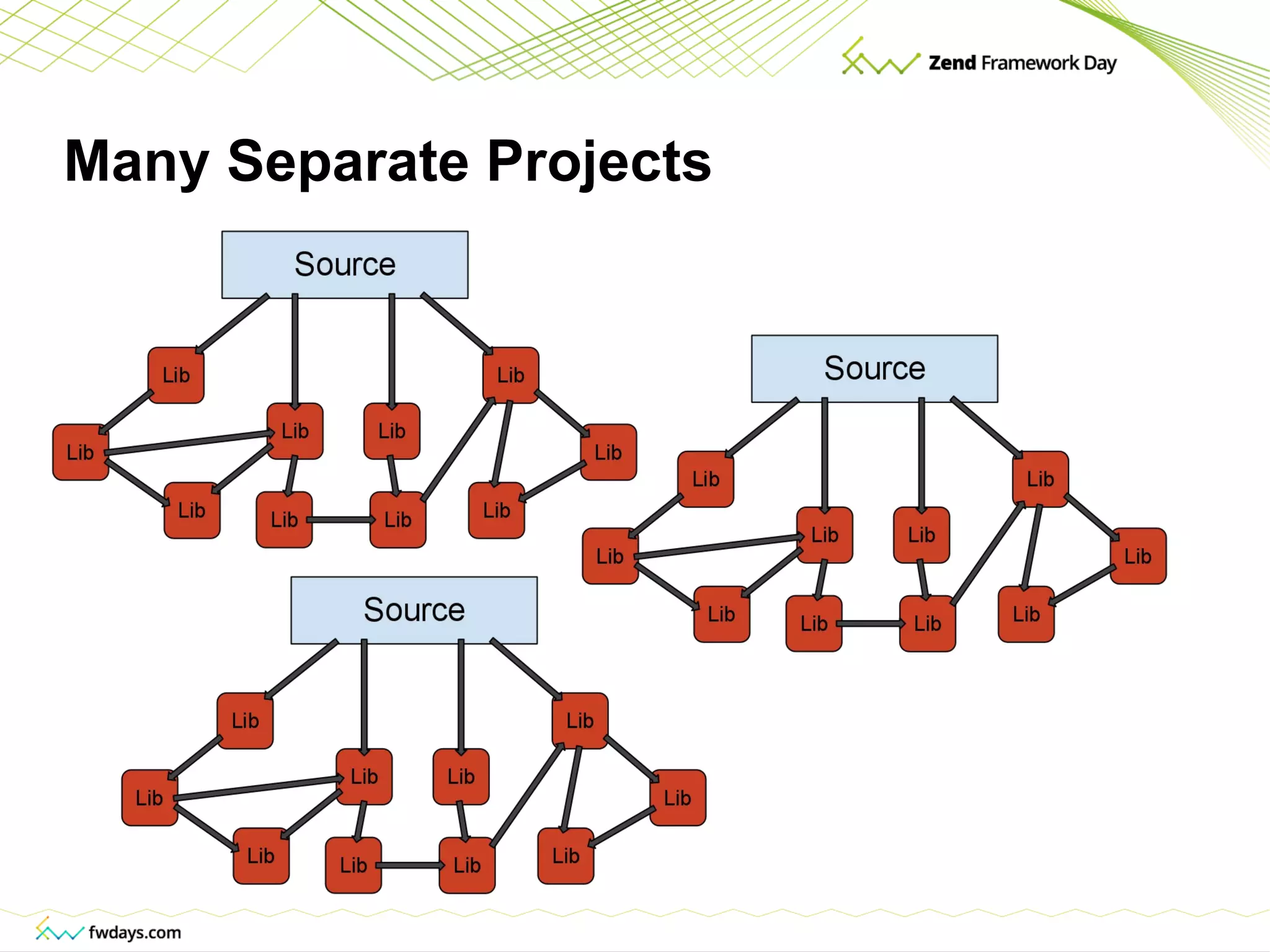 Zend Framework Day

Many Separate Projects

Source

Lib Lib Lib Lib Lib Lib Lib Lib Lib Lib

Source

Lib Lib Lib Lib Lib Lib Lib Lib Lib Lib

Source

Lib Lib Lib Lib Lib Lib Lib Lib Lib Lib

fwdays.com